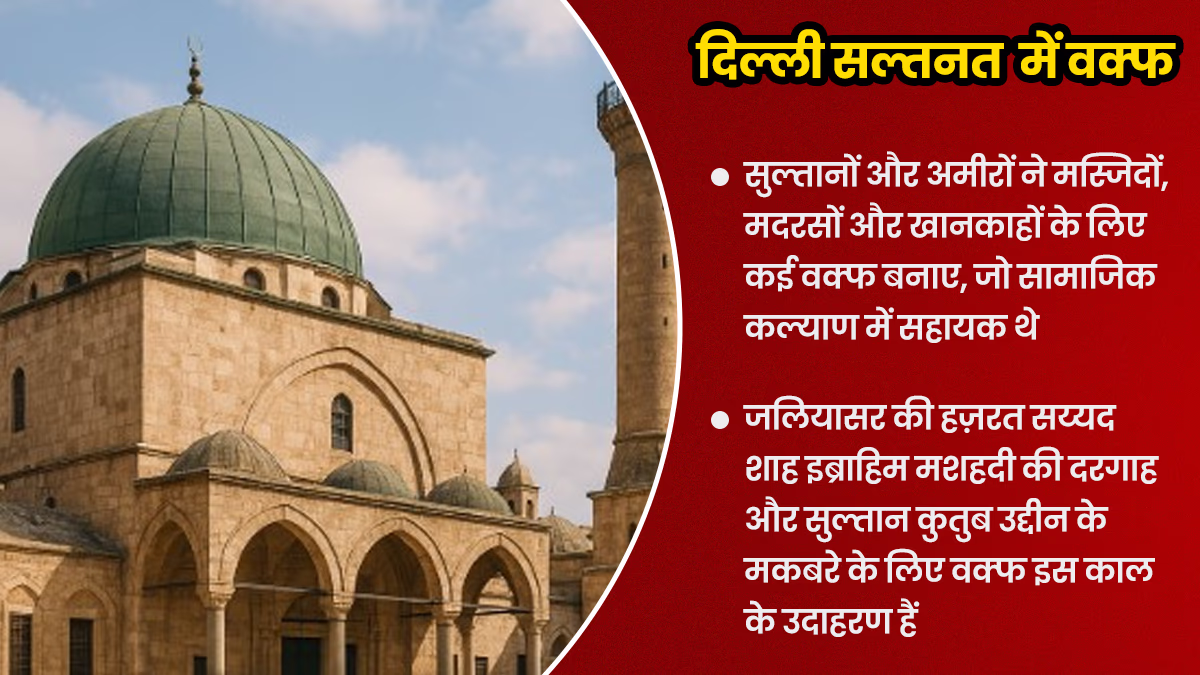 दिल्ली सल्तनत में वक्फ

● सुल्तानों और अमीरों ने मस्जिदों, मदरसों और खानकाहों के लिए कई वक्फ बनाए, जो सामाजिक कल्याण में सहायक थे

● जलियासर की हज़रत सय्यद शाह इब्राहिम मशहदी की दरगाह और सुल्तान कुतुब उद्दीन के मकबरे के लिए वक्फ इस काल के उदाहरण हैं